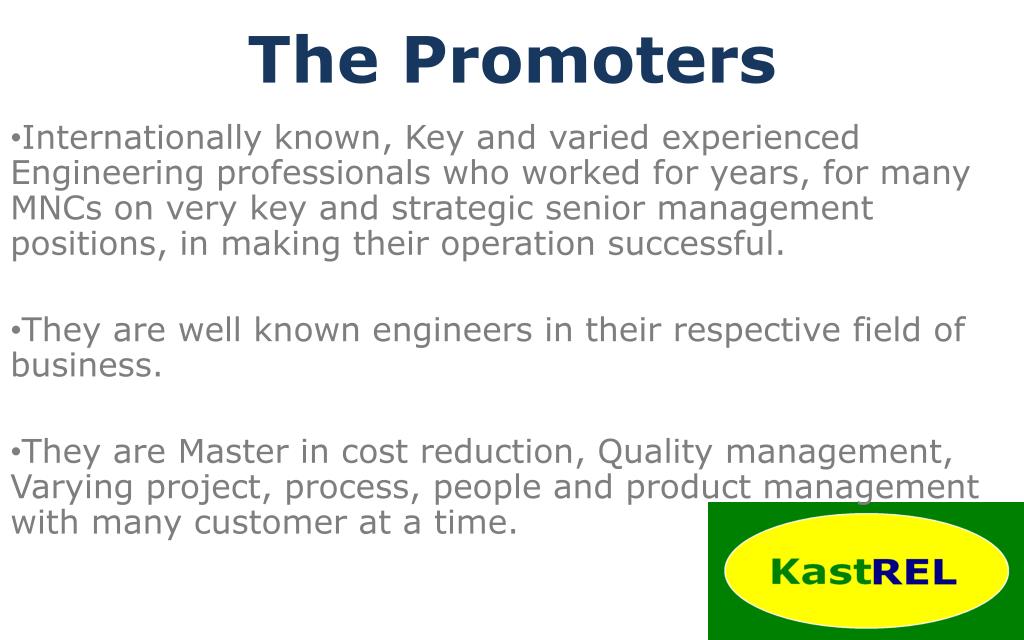 The Promoters

•Internationally known, Key and varied experienced Engineering professionals who worked for years, for many MNCs on very key and strategic senior management positions, in making their operation successful.

•They are well known engineers in their respective field of business.

•They are Master in cost reduction, Quality management, Varying project, process, people and product management with many customer at a time.

KastREL